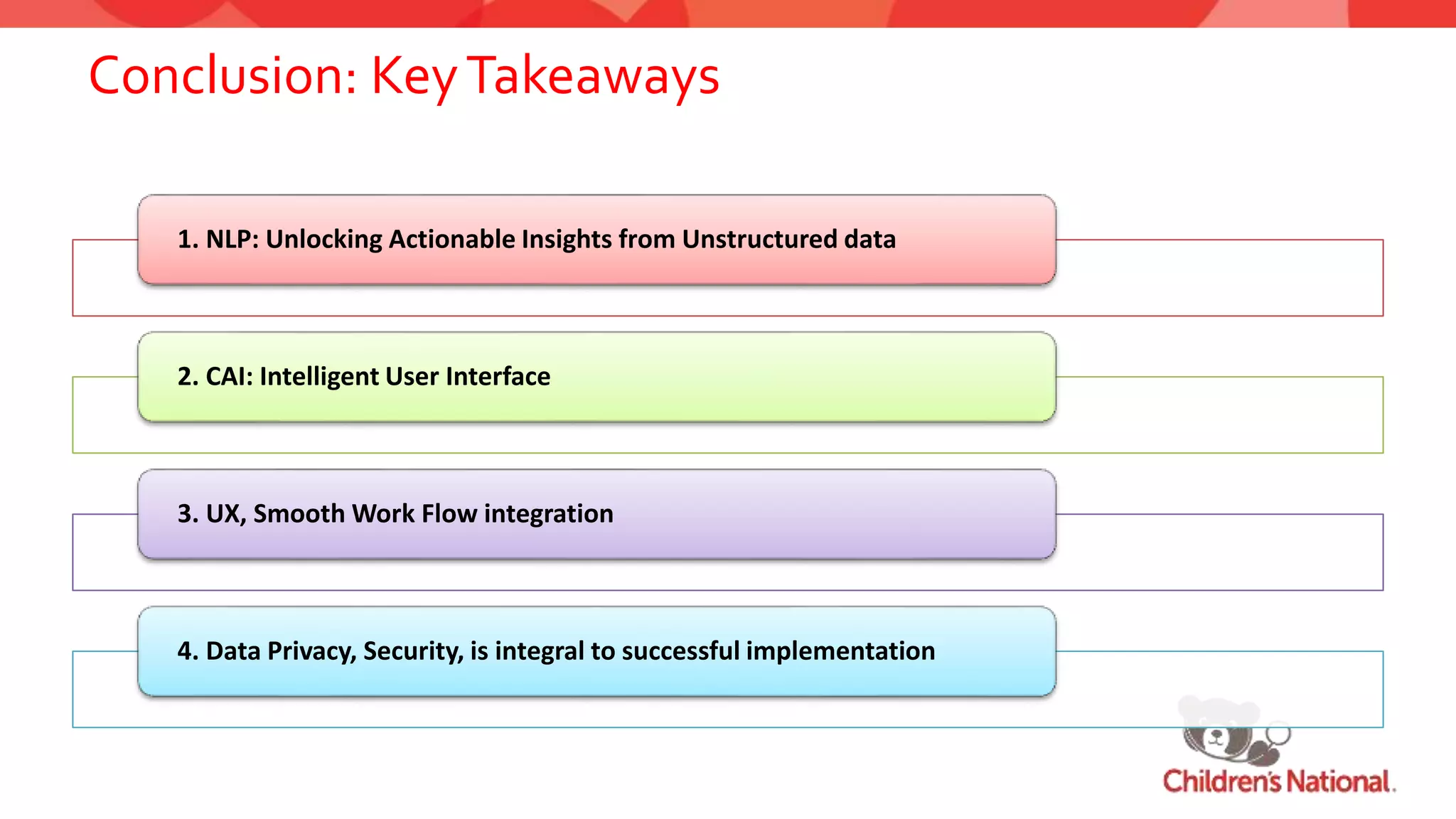 Conclusion: Key Takeaways

1. NLP: Unlocking Actionable Insights from Unstructured data

2. CAI: Intelligent User Interface

3. UX, Smooth Work Flow integration

4. Data Privacy, Security, is integral to successful implementation

Children's National.